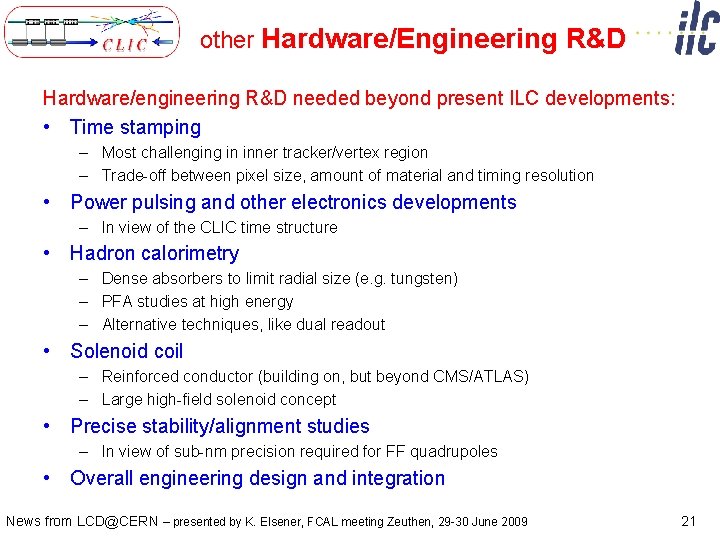 CLIC

other Hardware/Engineering R&D

ilc

Hardware/engineering R&D needed beyond present ILC developments:

• Time stamping
– Most challenging in inner tracker/vertex region
– Trade-off between pixel size, amount of material and timing resolution
• Power pulsing and other electronics developments
– In view of the CLIC time structure
• Hadron calorimetry
– Dense absorbers to limit radial size (e.g. tungsten)
– PFA studies at high energy
– Alternative techniques, like dual readout
• Solenoid coil
– Reinforced conductor (building on, but beyond CMS/ATLAS)
– Large high-field solenoid concept
• Precise stability/alignment studies
– In view of sub-nm precision required for FF quadrupoles
• Overall engineering design and integration

News from LCD@CERN – presented by K. Elsener, FCAL meeting Zeuthen, 29-30 June 2009

21